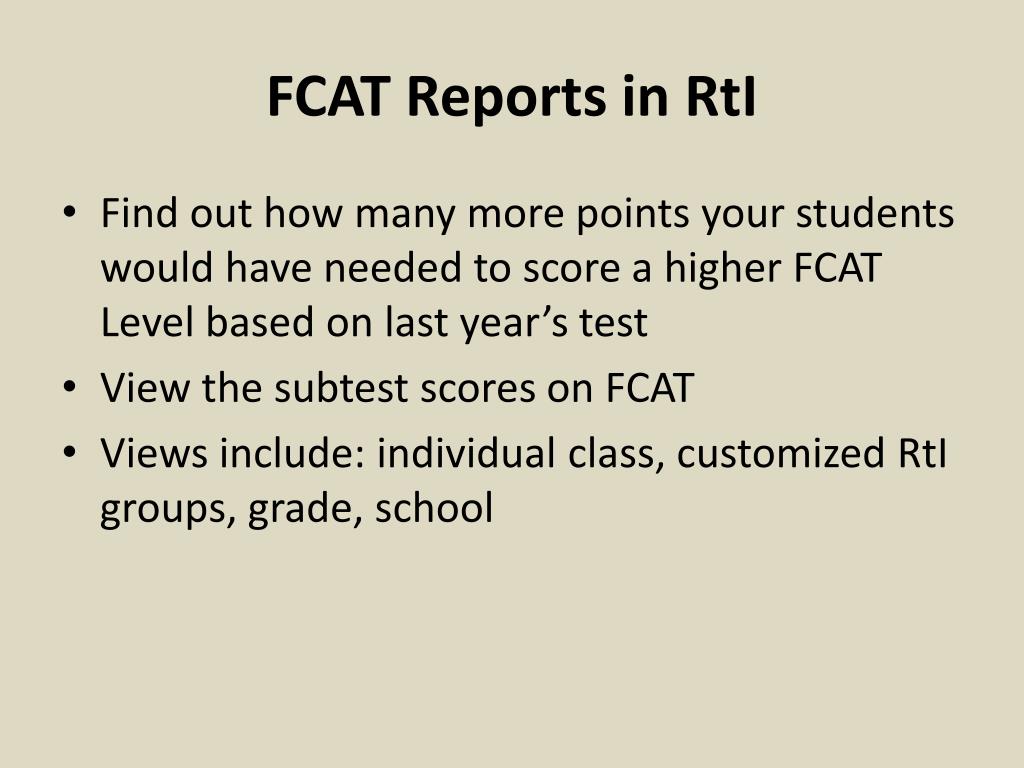 FCAT Reports in RtI

• Find out how many more points your students would have needed to score a higher FCAT Level based on last year's test
• View the subtest scores on FCAT
• Views include: individual class, customized RtI groups, grade, school